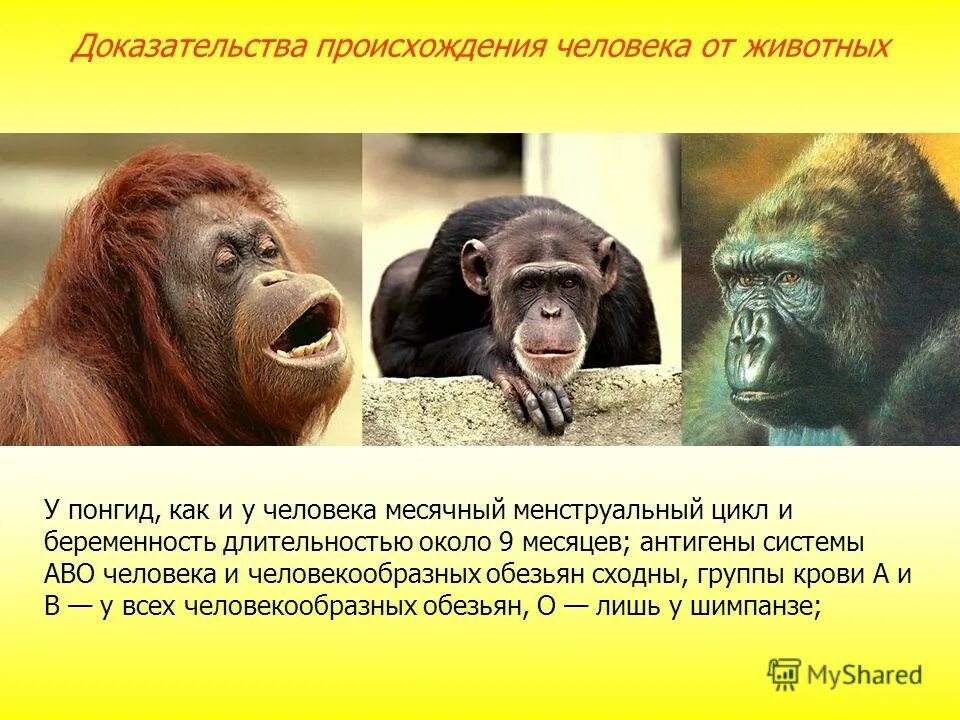 Доказательства происхождения человека от животных

У понгид, как и у человека месячный менструальный цикл и беременность длительностью около 9 месяцев; антигены системы АВО человека и человекообразных обезьян сходны, группы крови А и В — у всех человекообразных обезьян, О — лишь у шимпанзе;

MyShared